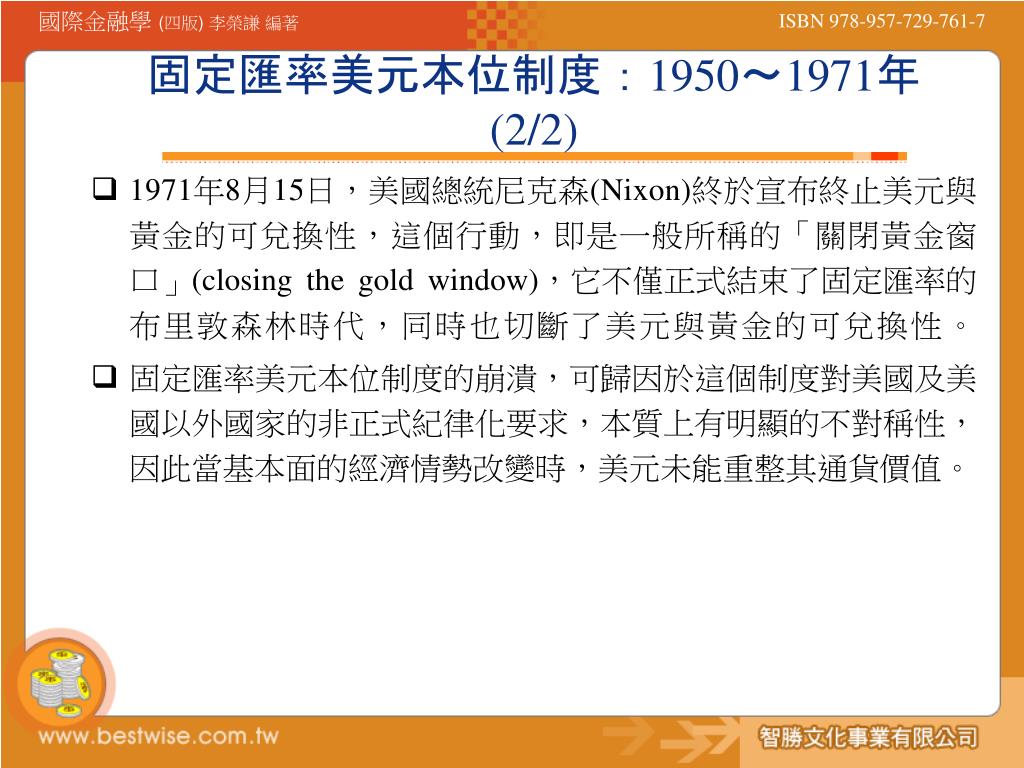 國際金融學 (四版) 李榮謙 編著

ISBN 978-957-729-761-7

固定匯率美元本位制度：1950～1971年 (2/2)

❑ 1971年8月15日，美國總統尼克森(Nixon)終於宣布終止美元與黃金的可兌換性，這個行動，即是一般所稱的「關閉黃金窗口」(closing the gold window)，它不僅正式結束了固定匯率的布里敦森林時代，同時也切斷了美元與黃金的可兌換性。

❑ 固定匯率美元本位制度的崩潰，可歸因於這個制度對美國及美國以外國家的非正式紀律化要求，本質上有明顯的不對稱性，因此當基本面的經濟情勢改變時，美元未能重整其通貨價值。

www.bestwise.com.tw

智勝文化事業有限公司